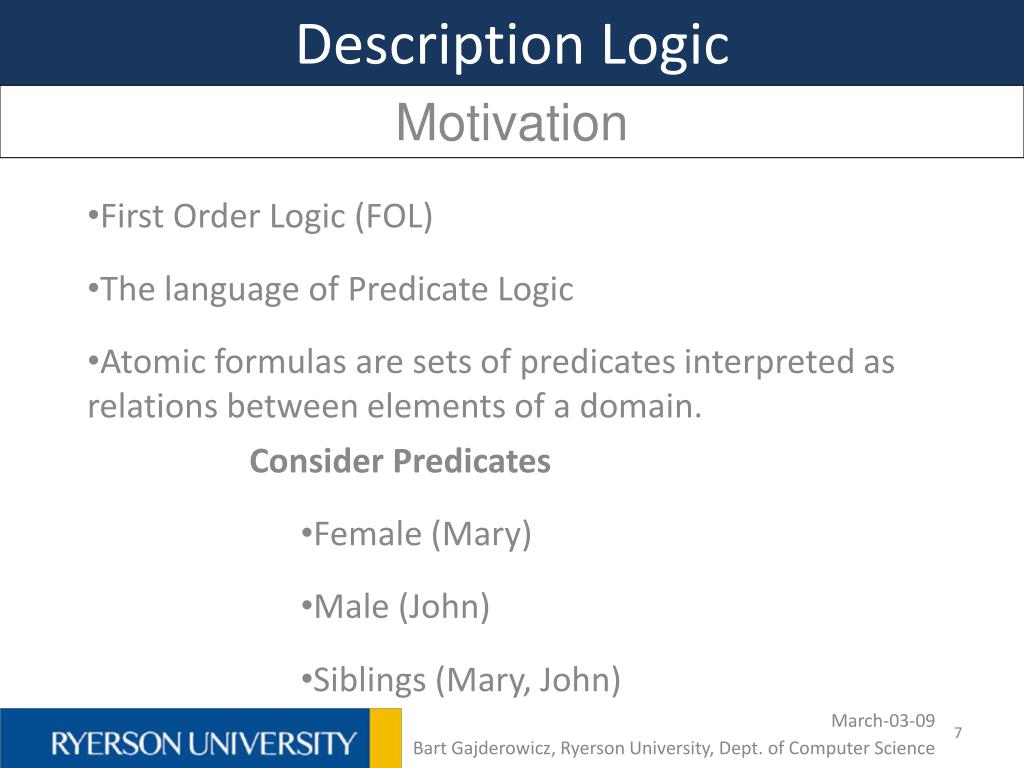 Description Logic
Motivation

•First Order Logic (FOL)

•The language of Predicate Logic

•Atomic formulas are sets of predicates interpreted as relations between elements of a domain.

Consider Predicates

•Female (Mary)

•Male (John)

•Siblings (Mary, John)

RYERSON UNIVERSITY

March-03-09

7

Bart Gajderowicz, Ryerson University, Dept. of Computer Science